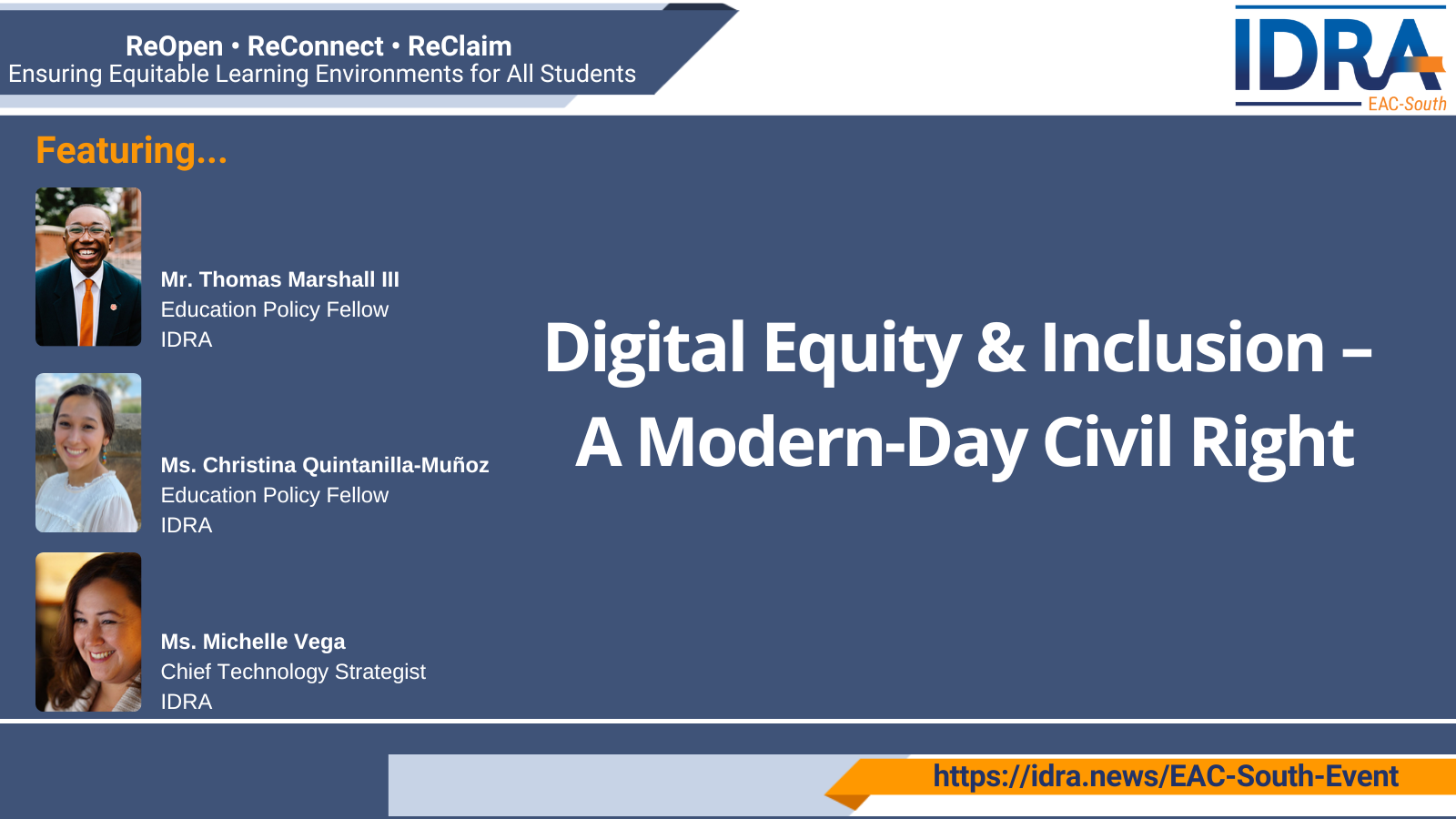 ReOpen • ReConnect • ReClaim
Ensuring Equitable Learning Environments for All Students

IDRA
EAC-South

Featuring...

Mr. Thomas Marshall III
Education Policy Fellow
IDRA

Ms. Christina Quintanilla-Muñoz
Education Policy Fellow
IDRA

Ms. Michelle Vega
Chief Technology Strategist
IDRA

Digital Equity & Inclusion – A Modern-Day Civil Right

https://idra.news/EAC-South-Event